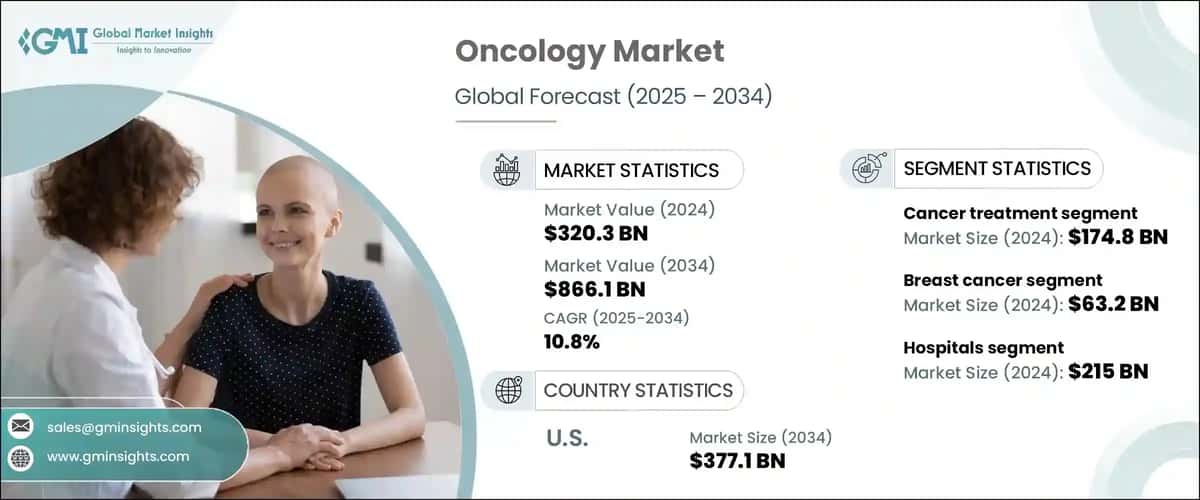 GMI Global Market Insights
Insights to Innovation

Oncology Market

Global Forecast (2025 – 2034)

MARKET STATISTICS

Market Value (2024)
$320.3 BN

Market Value (2034)
$866.1 BN

CAGR (2025-2034)
10.8%

COUNTRY STATISTICS

U.S.

Market Size (2034)
$377.1 BN

SEGMENT STATISTICS

Cancer treatment segment
Market Size (2024): $174.8 BN

Breast cancer segment
Market Size (2024): $63.2 BN

Hospitals segment
Market Size (2024): $215 BN

sales@gminsights.com

www.gminsights.com